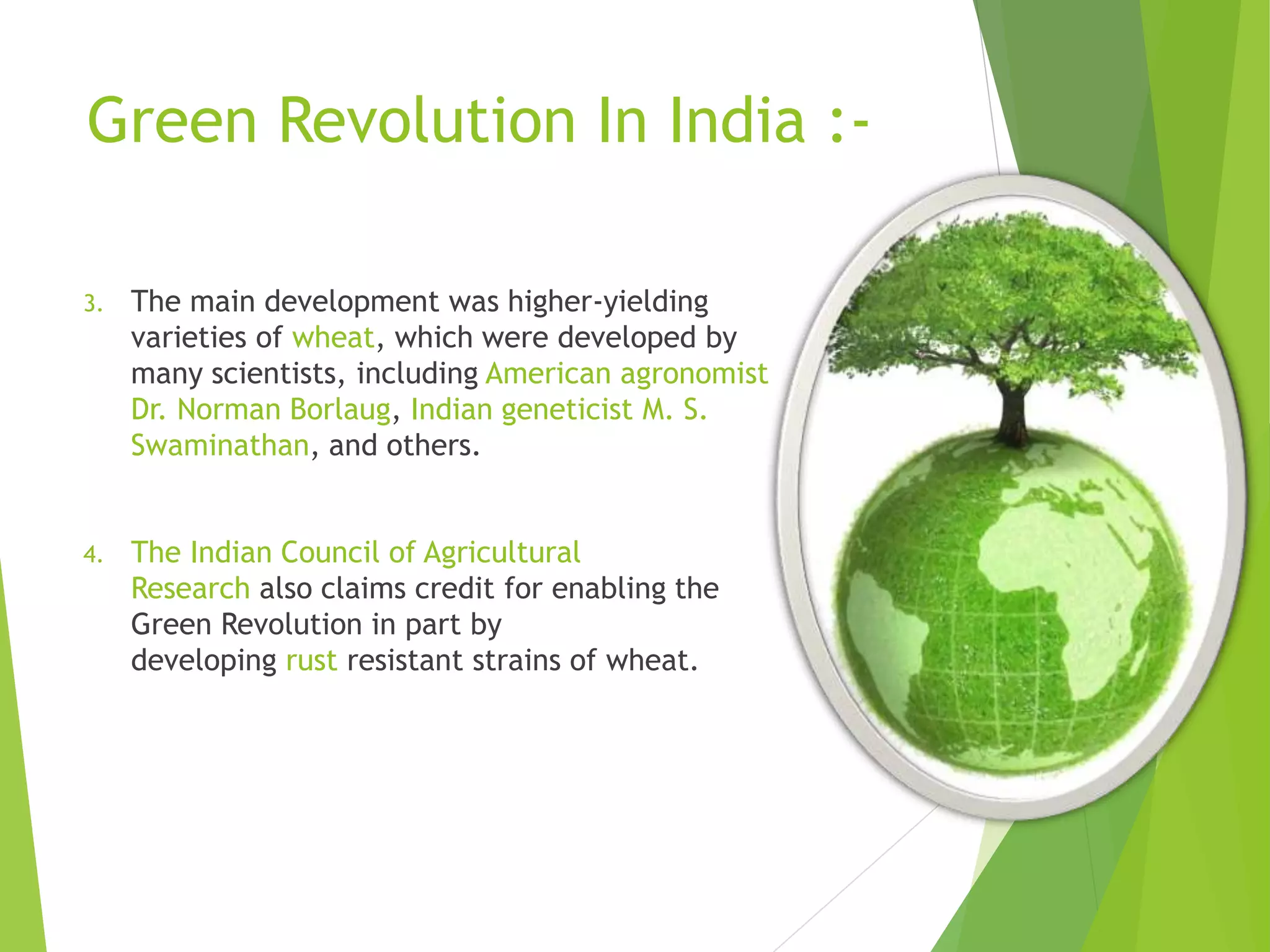 Green Revolution In India :-

3. The main development was higher-yielding varieties of wheat, which were developed by many scientists, including American agronomist Dr. Norman Borlaug, Indian geneticist M. S. Swaminathan, and others.

4. The Indian Council of Agricultural Research also claims credit for enabling the Green Revolution in part by developing rust resistant strains of wheat.